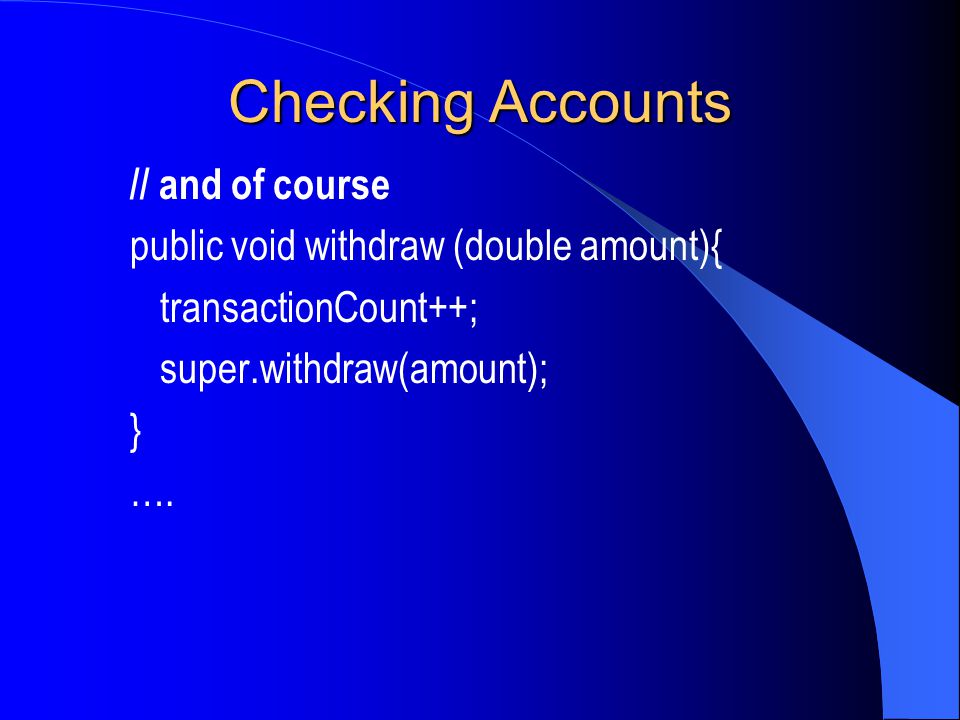 Checking Accounts

// and of course
public void withdraw (double amount){
transactionCount++;
super.withdraw(amount);
}
….